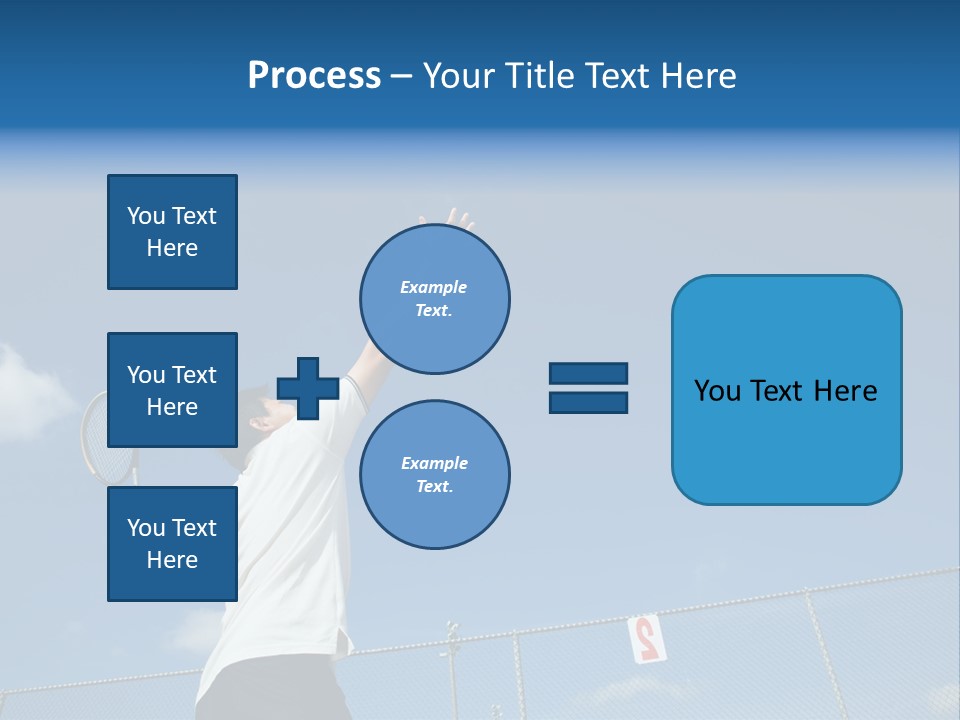 Process – Your Title Text Here

You Text Here

You Text Here

You Text Here

Example Text.

Example Text.

You Text Here

2